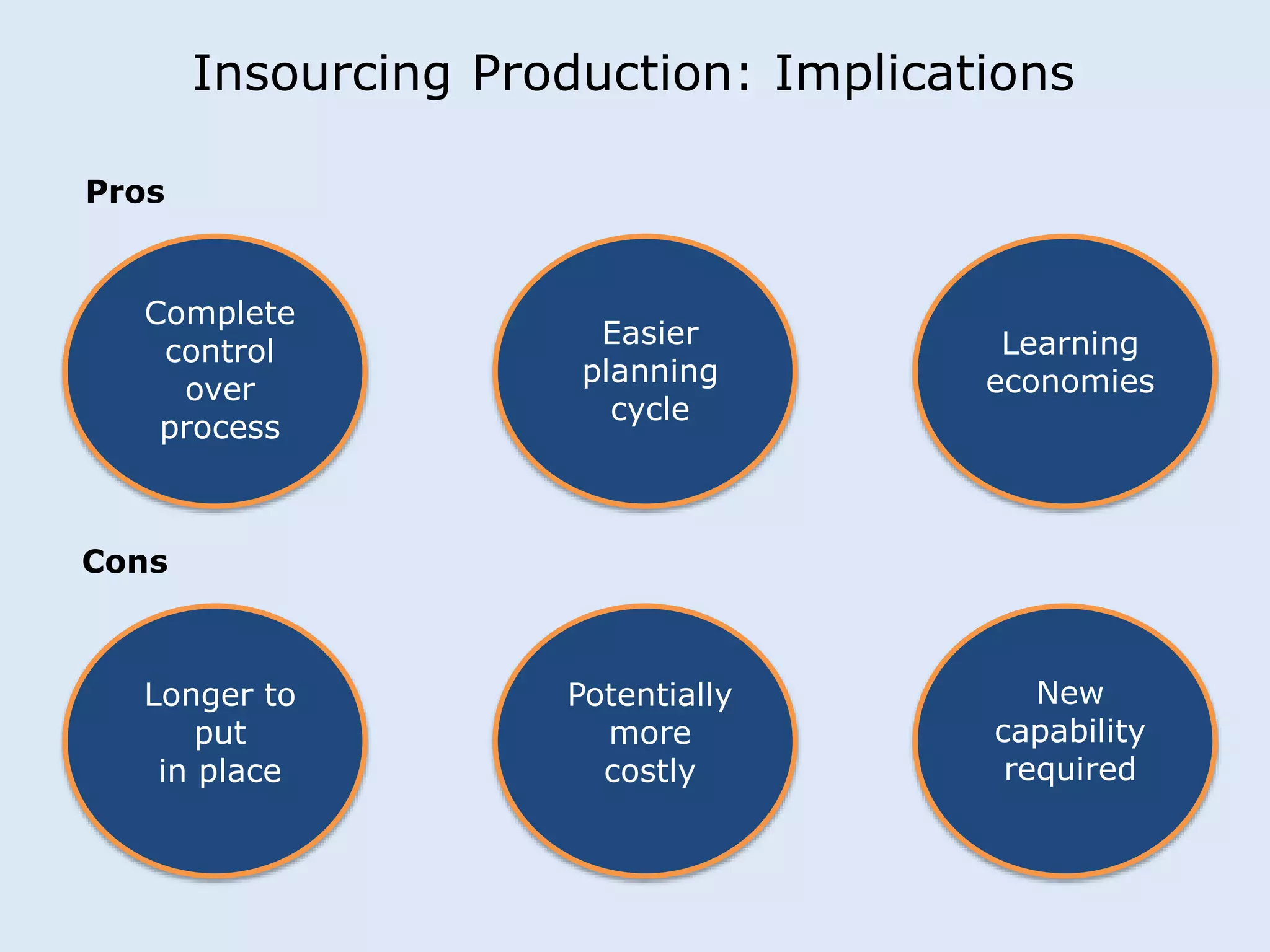 Insourcing Production: Implications

Pros

Complete control over process

Easier planning cycle

Learning economies

Cons

Longer to put in place

Potentially more costly

New capability required